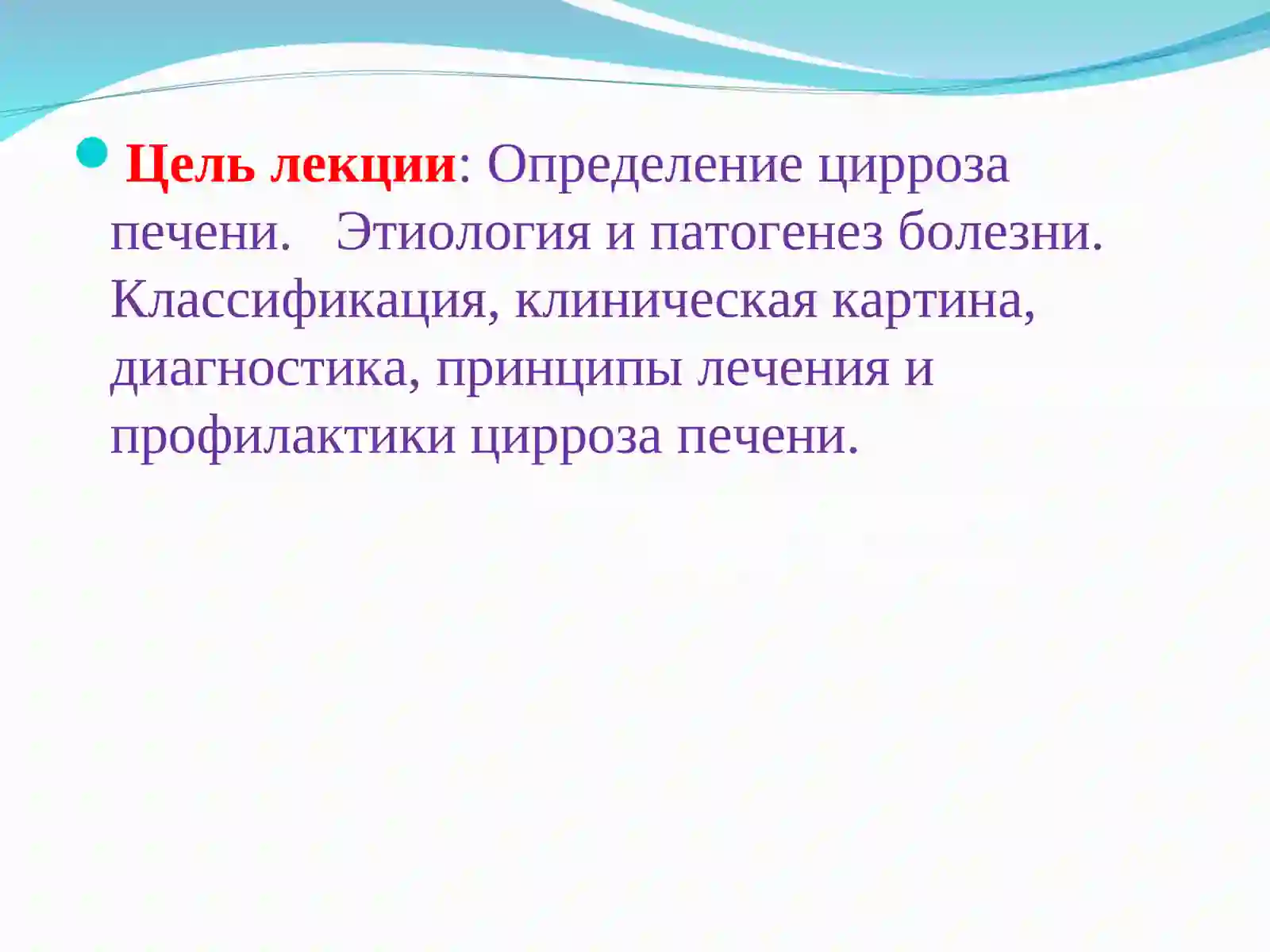 Цель лекции: Определение цирроза печени. Этиология и патогенез болезни. Классификация, клиническая картина, диагностика, принципы лечения и профилактики цирроза печени.